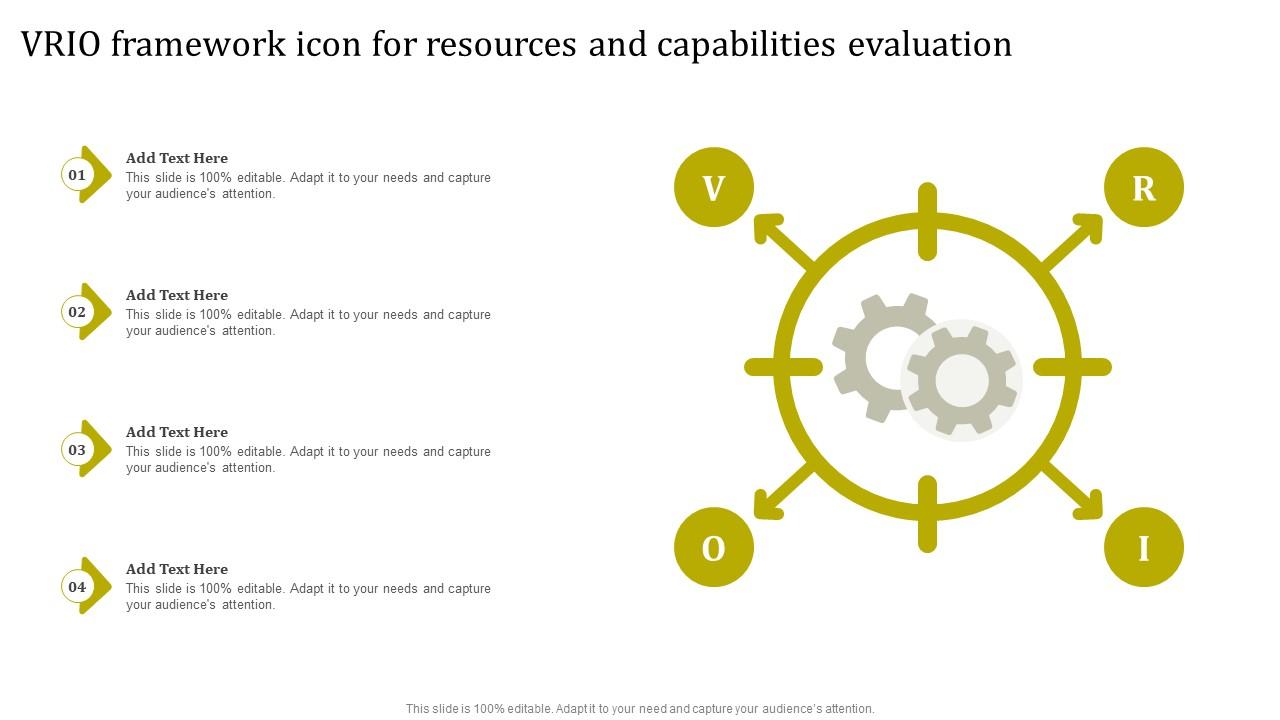 VRIO framework icon for resources and capabilities evaluation

01
Add Text Here
This slide is 100% editable. Adapt it to your needs and capture your audience's attention.

02
Add Text Here
This slide is 100% editable. Adapt it to your needs and capture your audience's attention.

03
Add Text Here
This slide is 100% editable. Adapt it to your needs and capture your audience's attention.

04
Add Text Here
This slide is 100% editable. Adapt it to your needs and capture your audience's attention.

V

R

O

I

This slide is 100% editable. Adapt it to your need and capture your audience's attention.